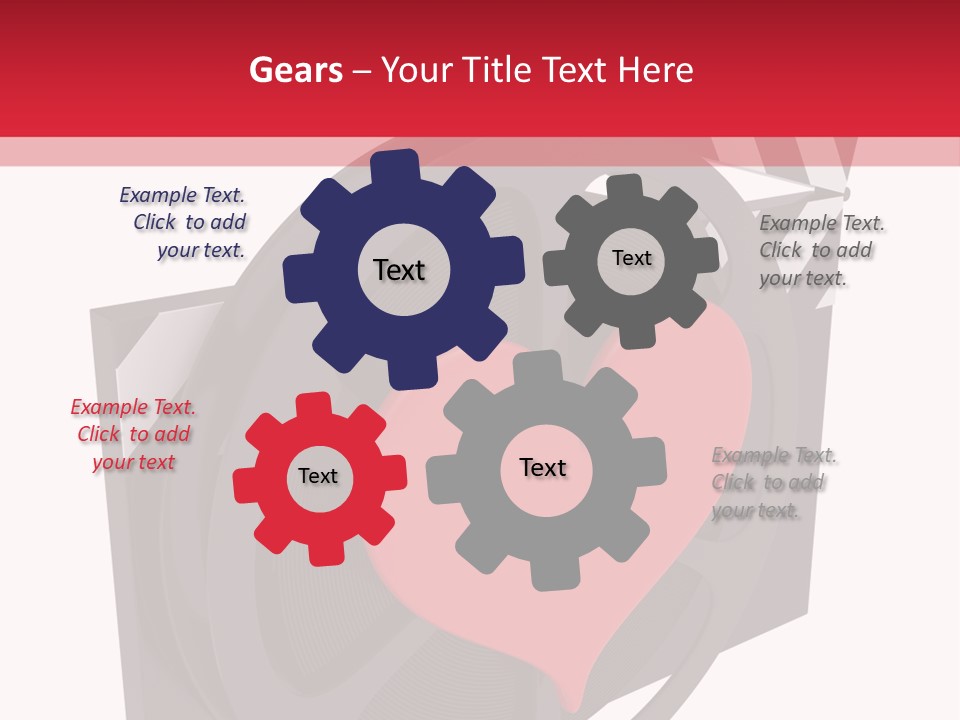 Gears – Your Title Text Here

Example Text. Click to add your text.

Text

Text

Example Text. Click to add your text.

Example Text. Click to add your text

Text

Text

Example Text. Click to add your text.